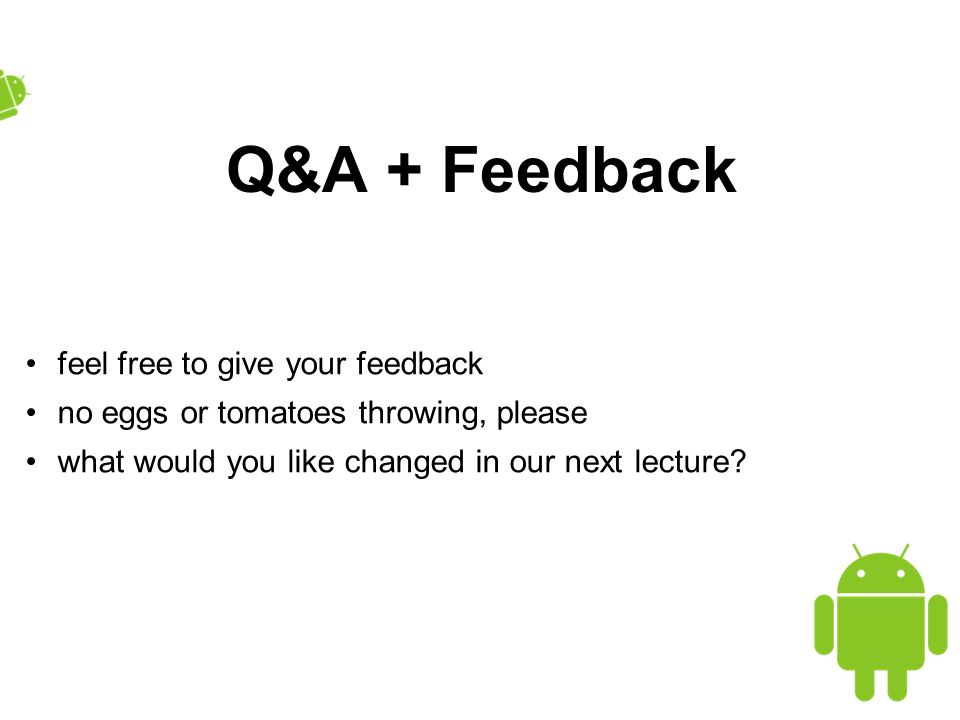 Q&A + Feedback

• feel free to give your feedback
• no eggs or tomatoes throwing, please
• what would you like changed in our next lecture?